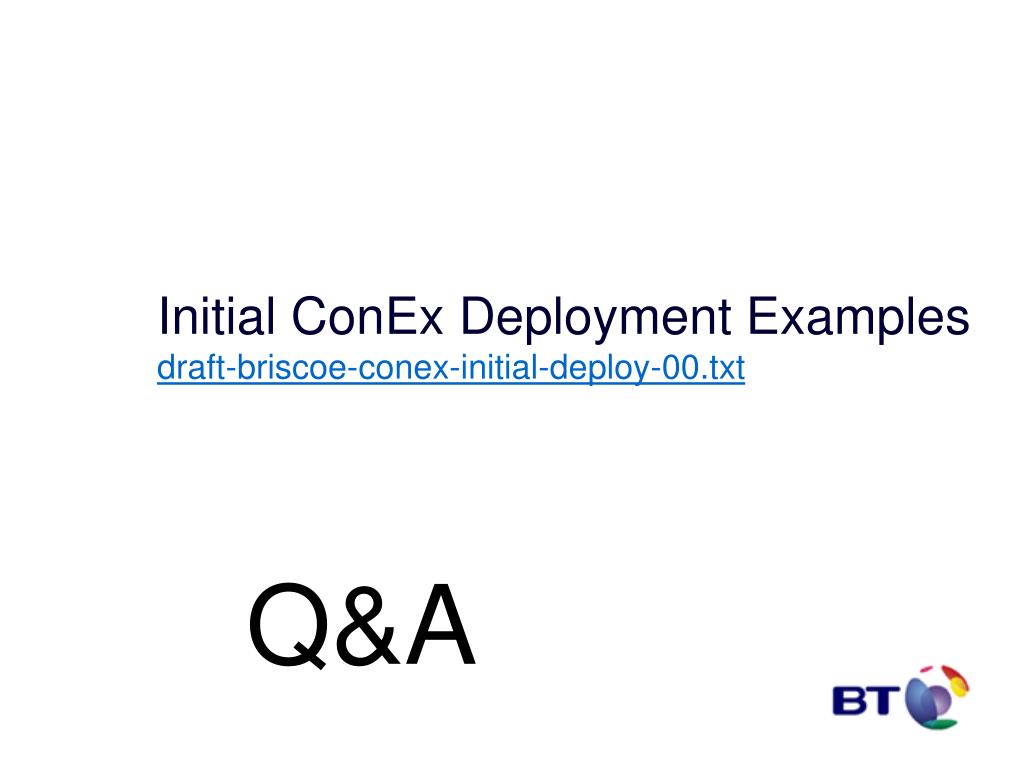 Initial ConEx Deployment Examples
draft-briscoe-conex-initial-deploy-00.txt

Q&A

BT